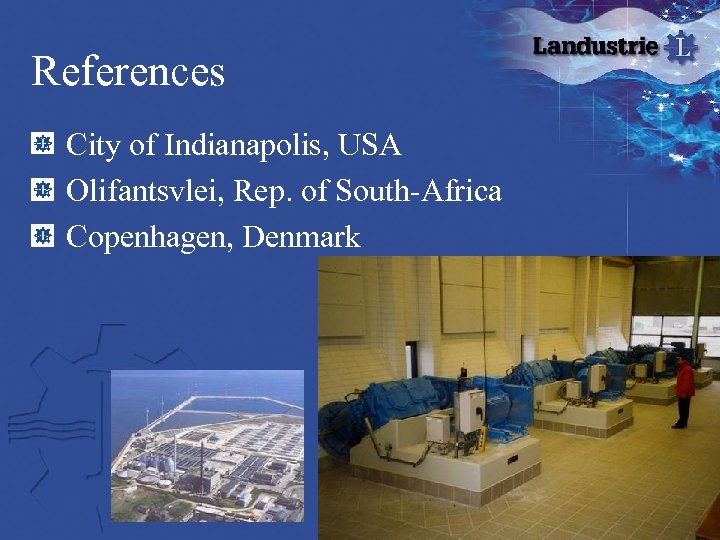 Landustrie L

References

City of Indianapolis, USA

Olifantsvlei, Rep. of South-Africa

Copenhagen, Denmark